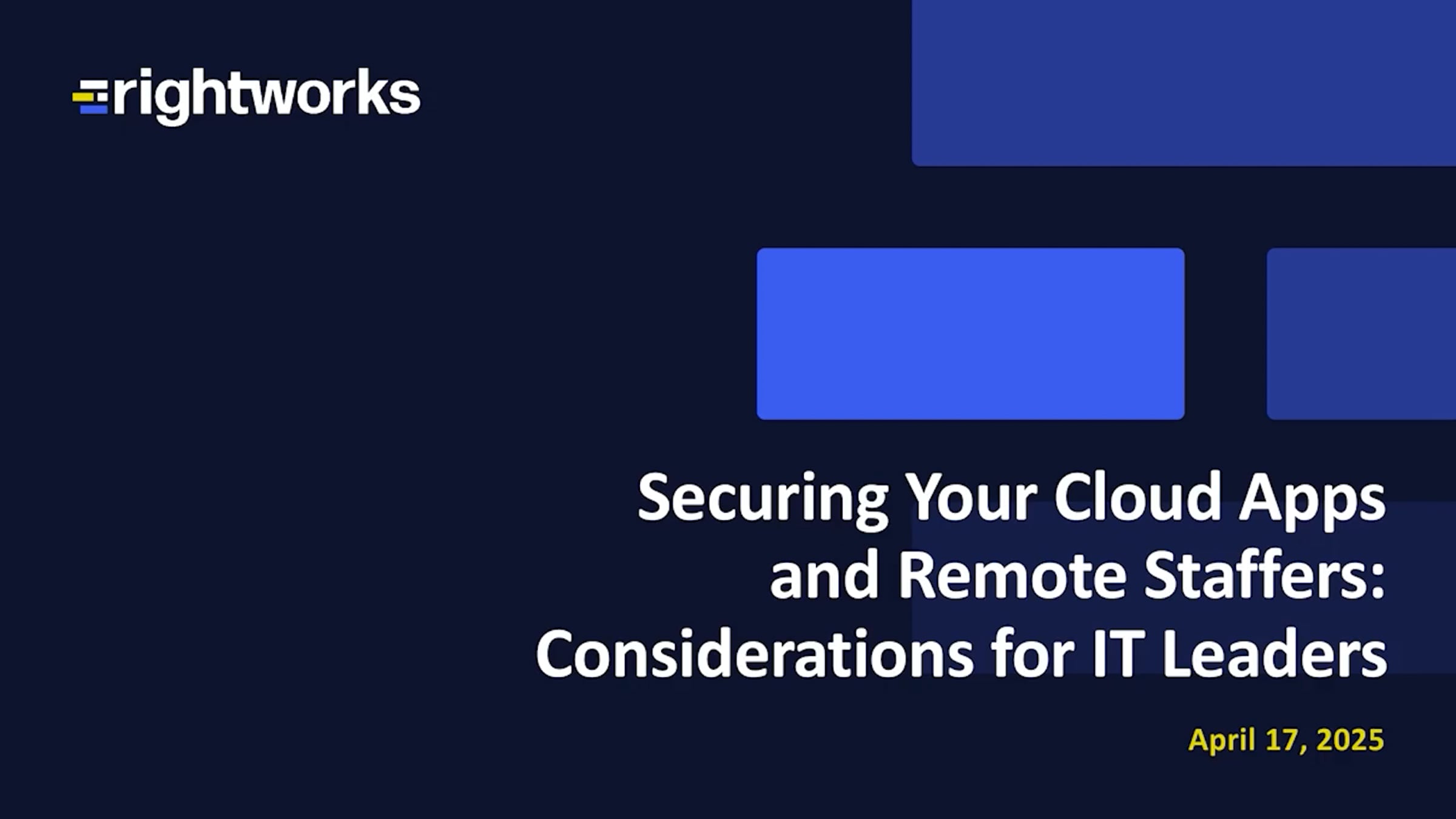 rightworks

Securing Your Cloud Apps and Remote Staffers: Considerations for IT Leaders

April 17, 2025